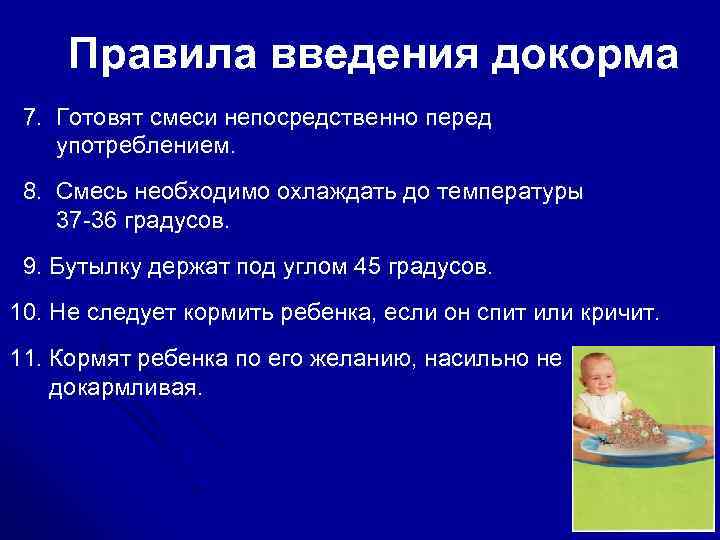 Правила введения докорма

7. Готовят смеси непосредственно перед употреблением.

8. Смесь необходимо охлаждать до температуры 37-36 градусов.

9. Бутылку держат под углом 45 градусов.

10. Не следует кормить ребенка, если он спит или кричит.

11. Кормят ребенка по его желанию, насильно не докармливая.